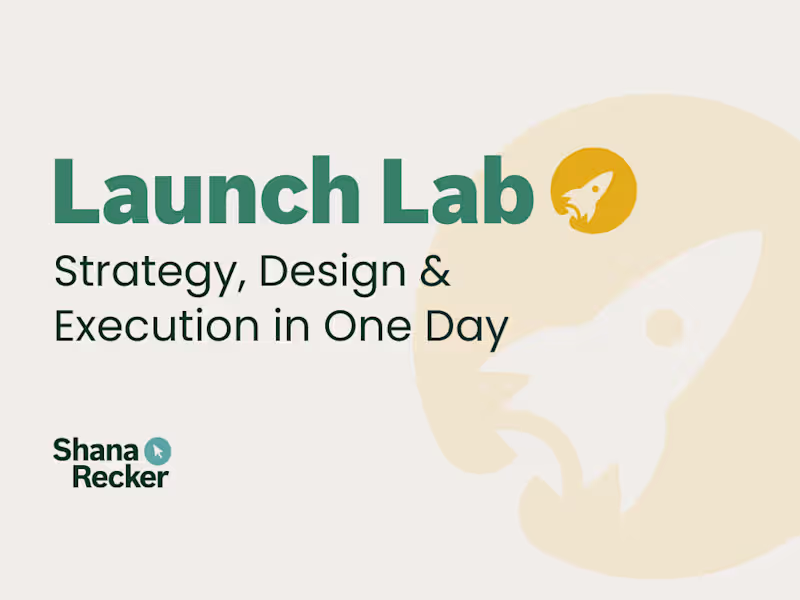 Launch Lab

Strategy, Design & Execution in One Day

Shana Recker